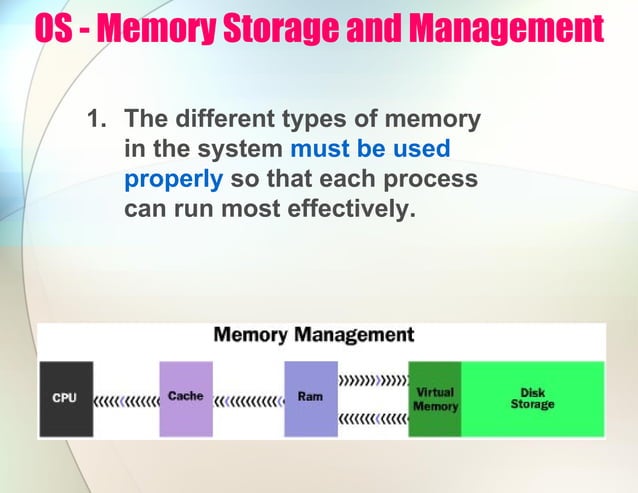 OS - Memory Storage and Management

1. The different types of memory in the system must be used properly so that each process can run most effectively.

Memory Management

CPU

Cache

Ram

Virtual Memory

Disk Storage